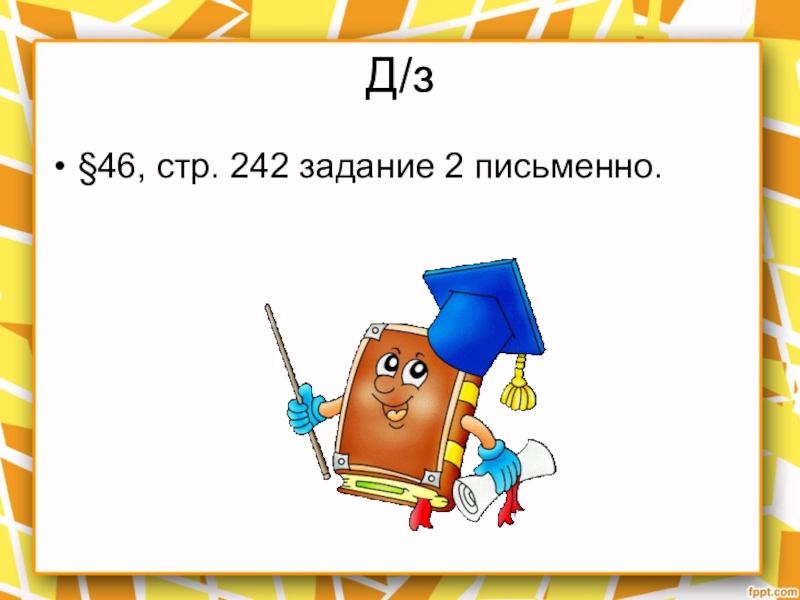 Д/з

• §46, стр. 242 задание 2 письменно.

fppt.com